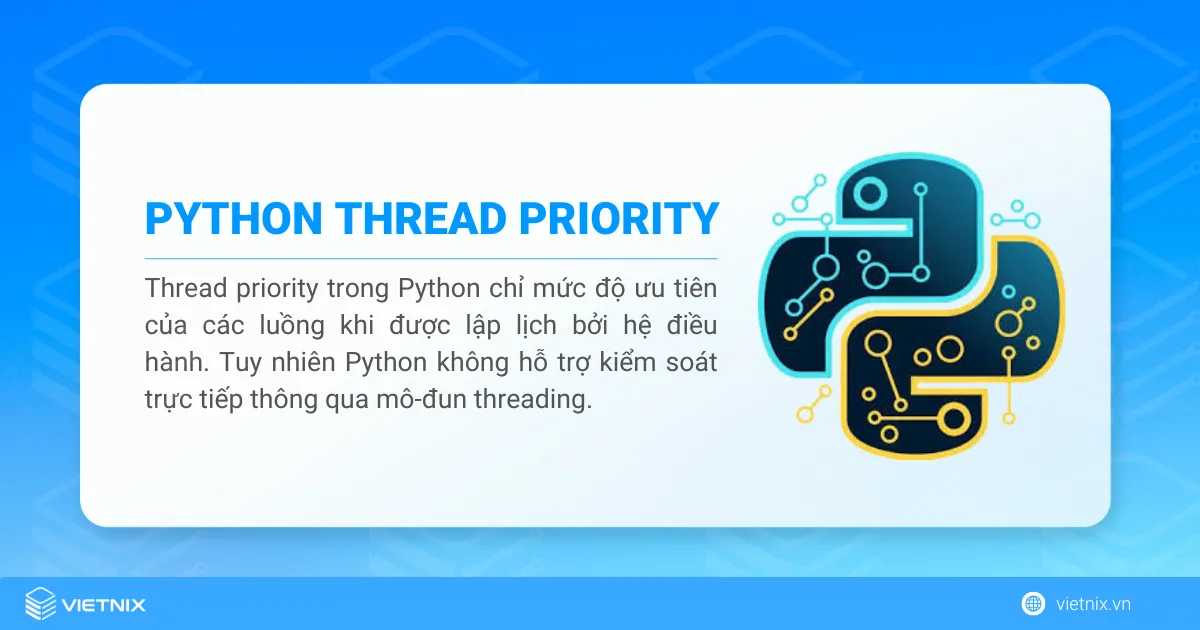 PYTHON THREAD PRIORITY

Thread priority trong Python chỉ mức độ ưu tiên của các luồng khi được lập lịch bởi hệ điều hành. Tuy nhiên Python không hỗ trợ kiểm soát trực tiếp thông qua mô-đun threading.

VIETNIX

vietnix.vn